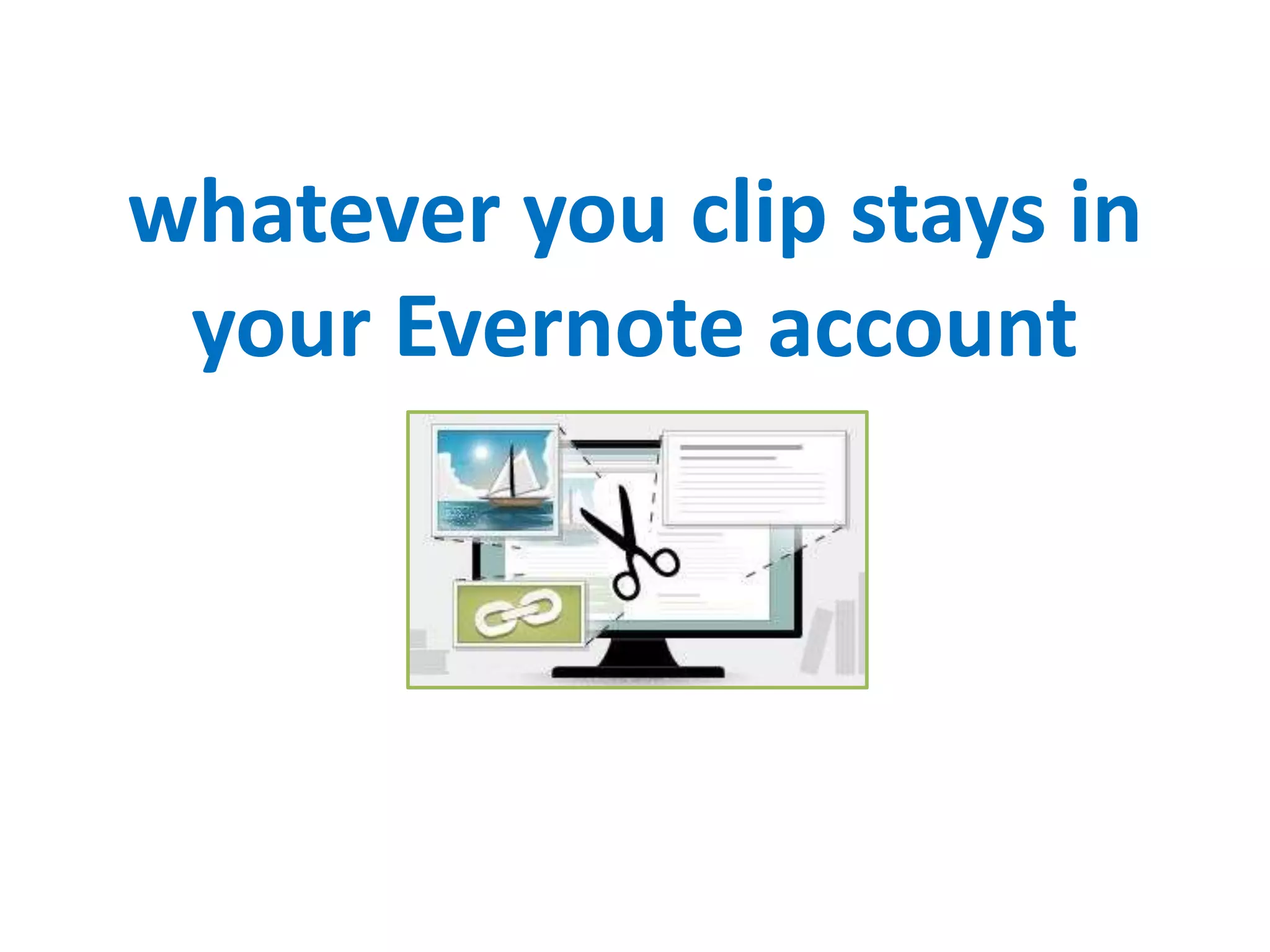 whatever you clip stays in your Evernote account